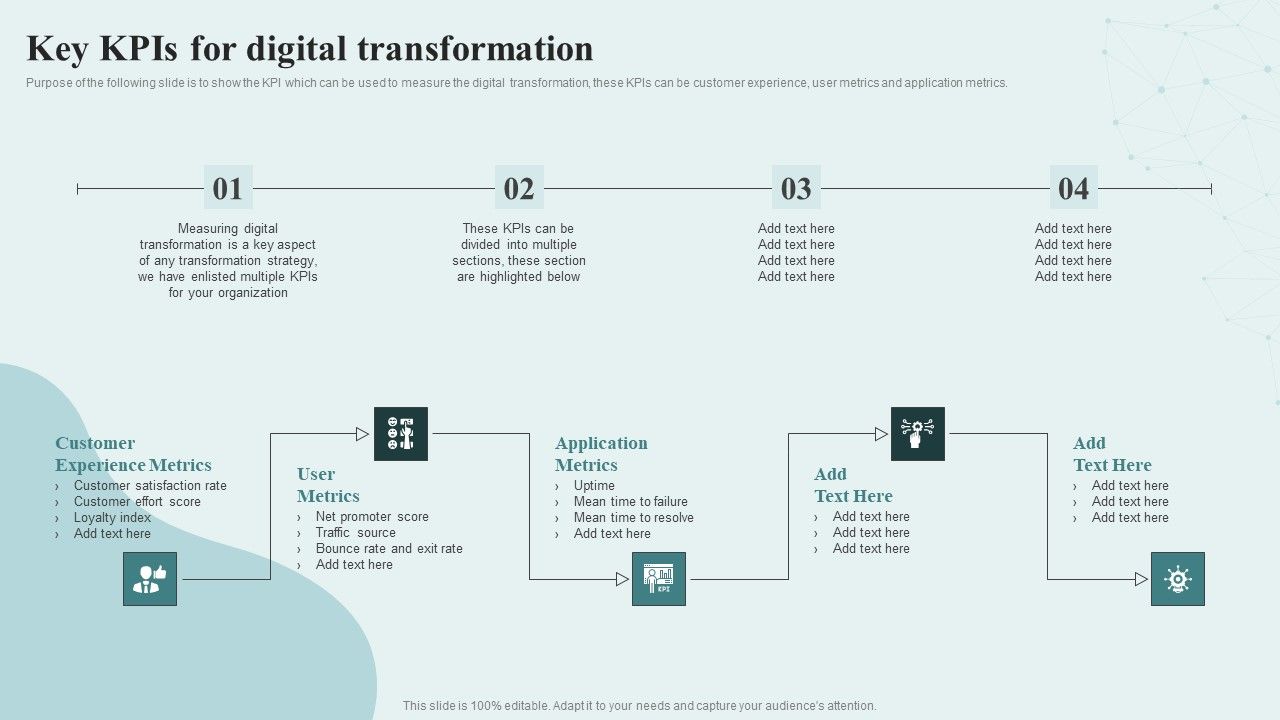 Key KPIs for digital transformation

Purpose of the following slide is to show the KPI which can be used to measure the digital transformation, these KPIs can be customer experience, user metrics and application metrics.

01

Measuring digital transformation is a key aspect of any transformation strategy, we have enlisted multiple KPIs for your organization

02

These KPIs can be divided into multiple sections, these section are highlighted below

03

Add text here
Add text here
Add text here
Add text here

04

Add text here
Add text here
Add text here
Add text here

Customer Experience Metrics
› Customer satisfaction rate
› Customer effort score
› Loyalty index
› Add text here

User Metrics
› Net promoter score
› Traffic source
› Bounce rate and exit rate
› Add text here

Application Metrics
› Uptime
› Mean time to failure
› Mean time to resolve
› Add text here

KPI

Add Text Here
› Add text here
› Add text here
› Add text here

Add Text Here
› Add text here
› Add text here
› Add text here

This slide is 100% editable. Adapt it to your needs and capture your audience's attention.